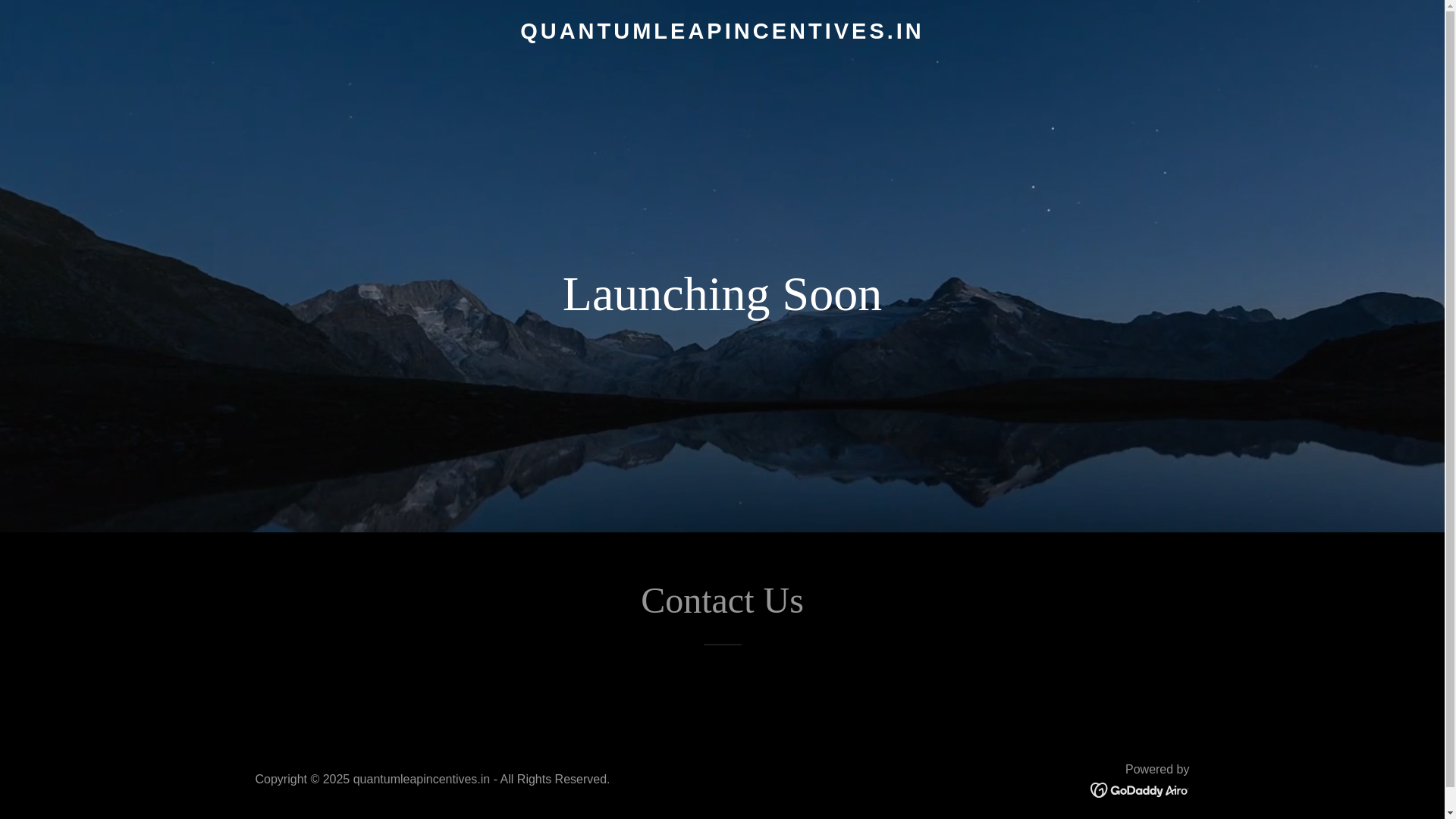 QUANTUMLEAPINCENTIVES.IN

Launching Soon

Contact Us

Copyright © 2025 quantumleapincentives.in - All Rights Reserved.

Powered by

GoDaddy Airo